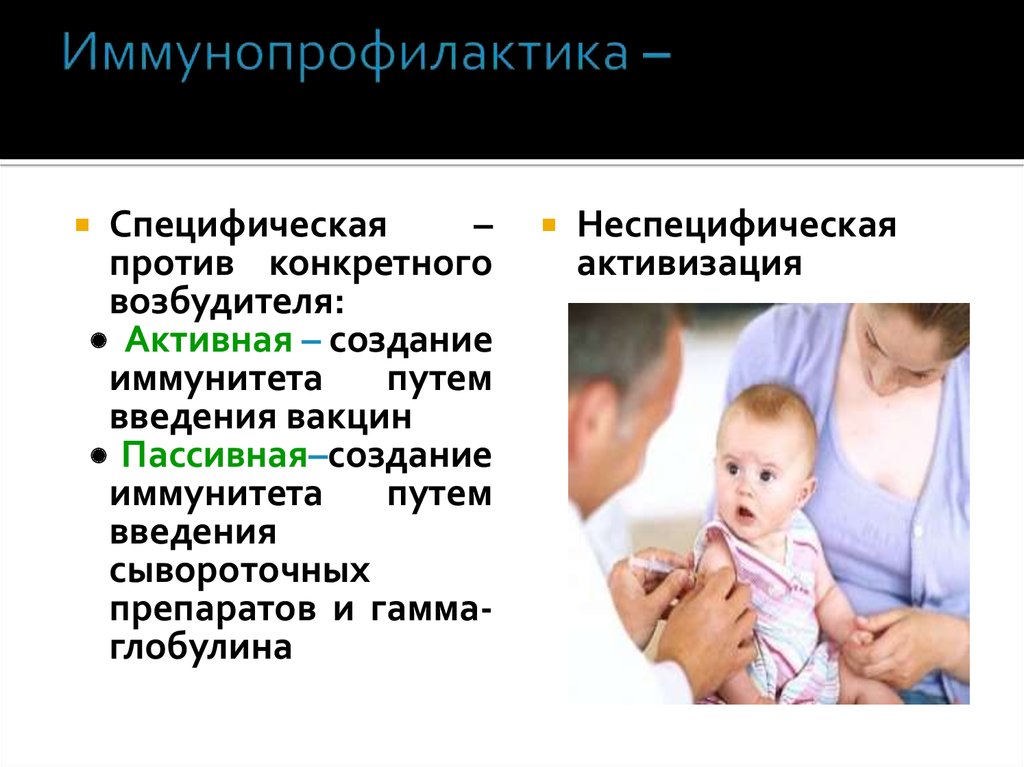 Иммунопрофилактика –

Специфическая – против конкретного возбудителя:

Активная – создание иммунитета путем введения вакцин

Пассивная–создание иммунитета путем введения сывороточных препаратов и гамма-глобулина

Неспецифическая активизация